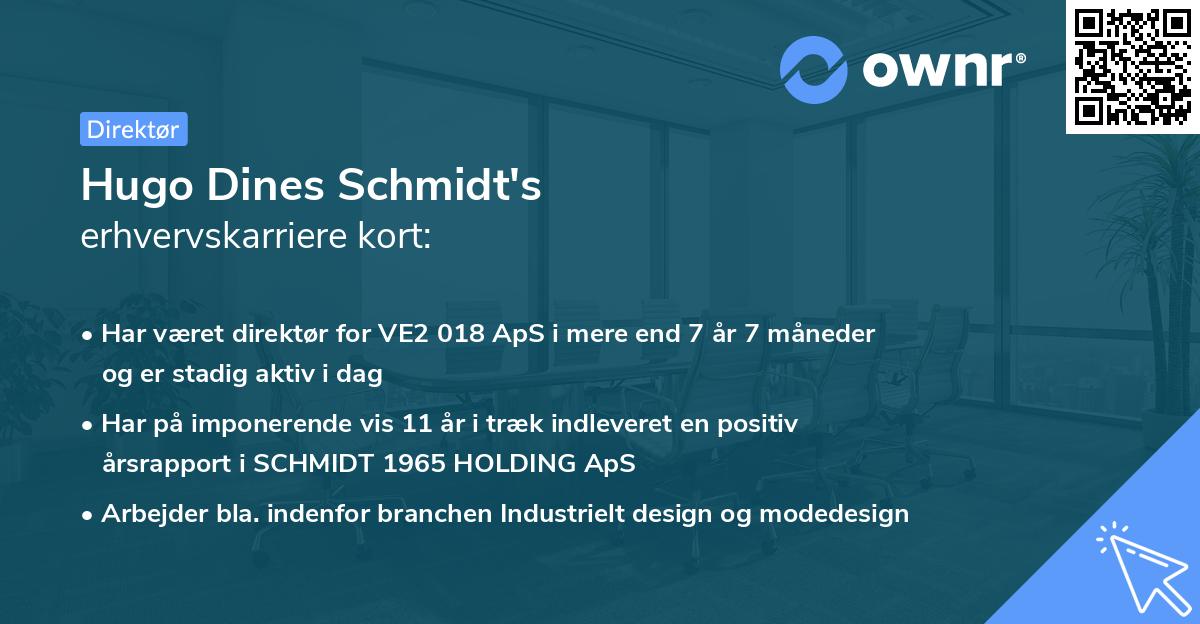 ownr®

Direktør

Hugo Dines Schmidt's
erhvervskarriere kort:

• Har været direktør for VE2 018 ApS i mere end 7 år 7 måneder og er stadig aktiv i dag

• Har på imponerende vis 11 år i træk indleveret en positiv årsrapport i SCHMIDT 1965 HOLDING ApS

• Arbejder bla. indenfor branchen Industrielt design og modedesign